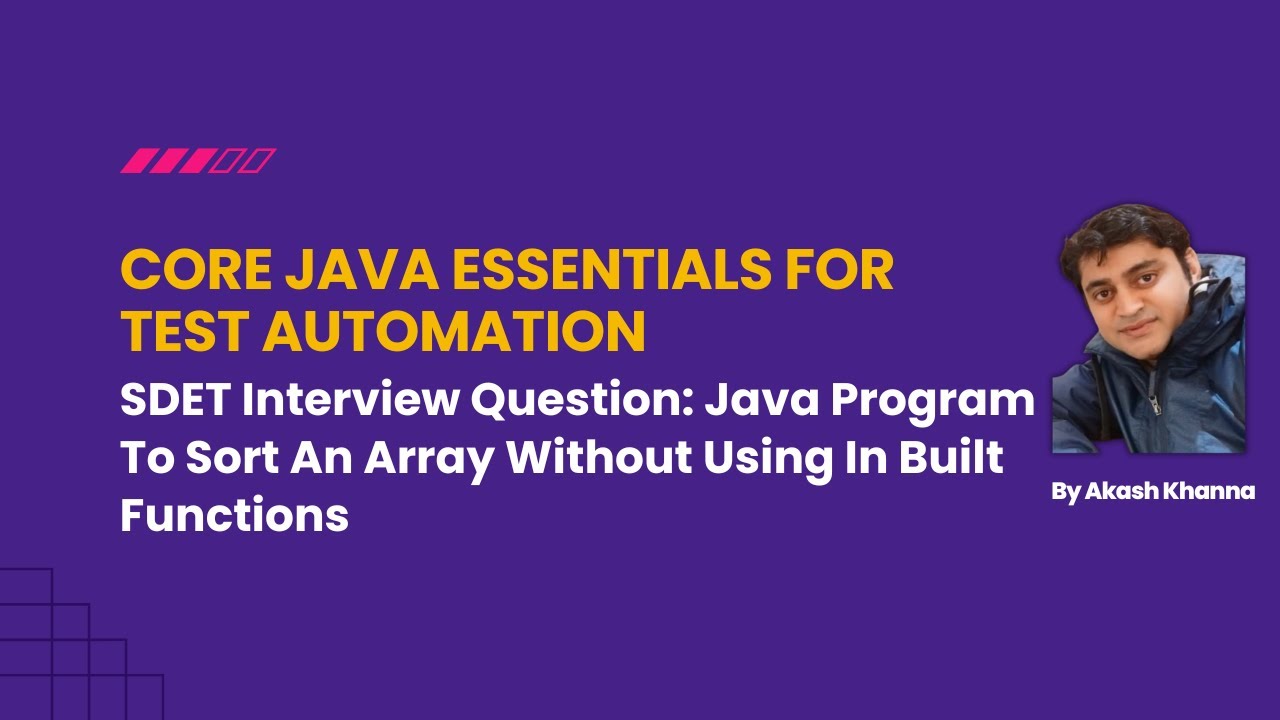 CORE JAVA ESSENTIALS FOR TEST AUTOMATION

SDET Interview Question: Java Program To Sort An Array Without Using In Built Functions

By Akash Khanna